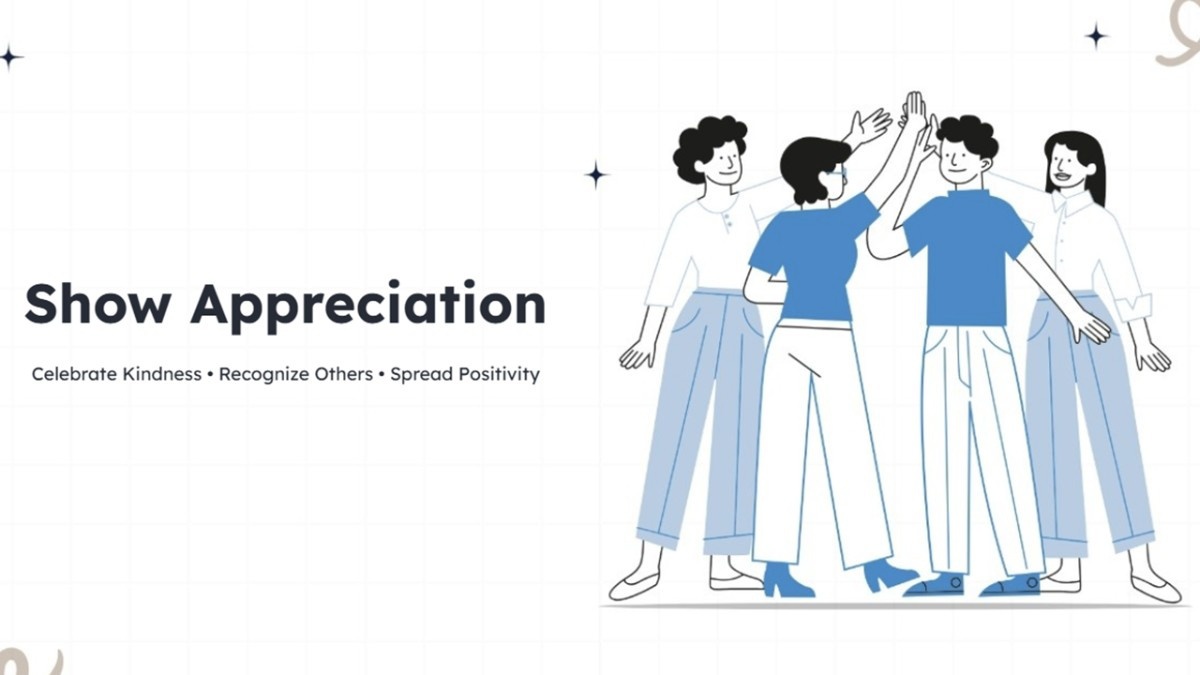 Show Appreciation

Celebrate Kindness • Recognize Others • Spread Positivity